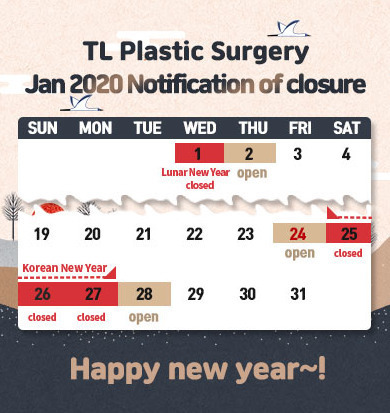 TL Plastic Surgery
Jan 2020 Notification of closure

| SUN | MON | TUE | WED | THU | FRI | SAT |
|---|---|---|---|---|---|---|
| | | | 1 Lunar New Year closed | 2 open | 3 | 4 |
| 19 | 20 | 21 | 22 | 23 | 24 open | 25 closed |
| 26 closed | 27 closed | 28 open | 29 | 30 | 31 | |

Korean New Year

Happy new year~!